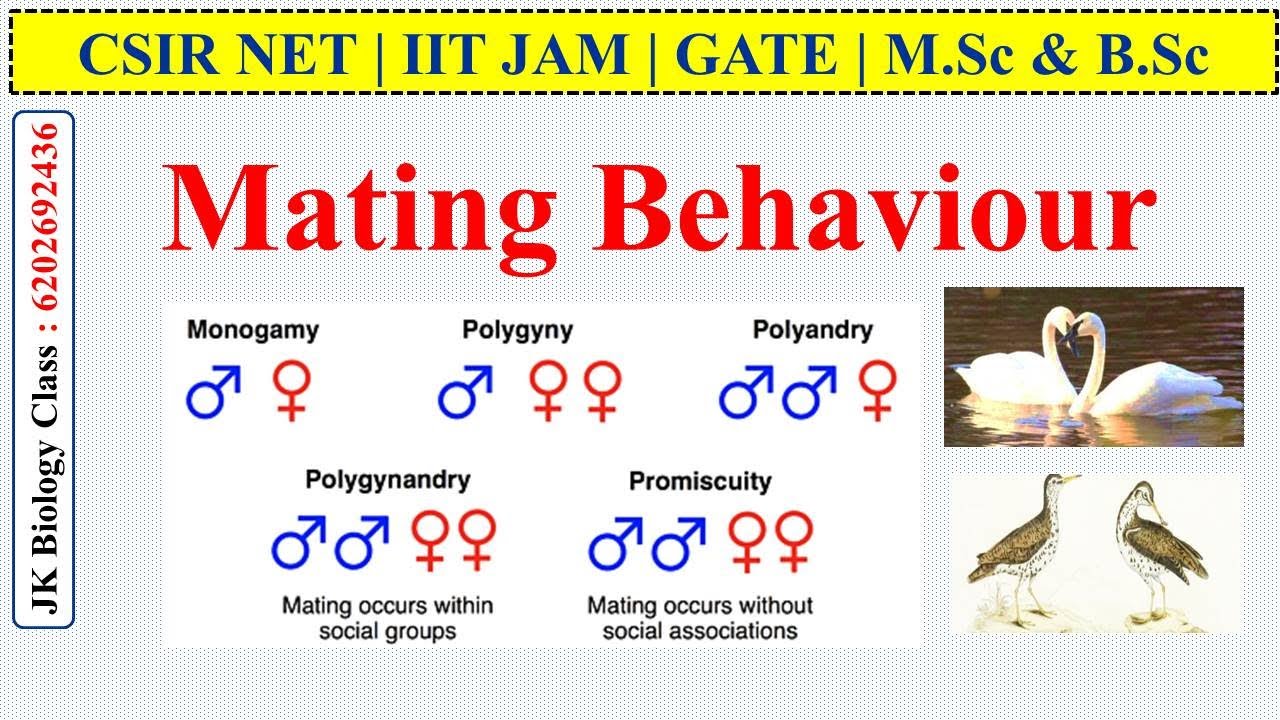 CSIR NET | IIT JAM | GATE | M.Sc & B.Sc

JK Biology Class : 6202692436

Mating Behaviour

Monogamy
♂ ♀

Polygyny
♂ ♀♀

Polyandry
♂♂ ♀

Polygynandry
♂♂ ♀♀
Mating occurs within social groups

Promiscuity
♂♂ ♀♀
Mating occurs without social associations